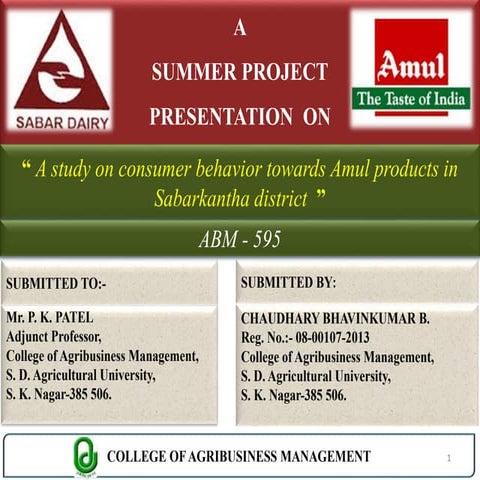 SABAR DAIRY

A
SUMMER PROJECT
PRESENTATION ON

Amul
The Taste of India

“ A study on consumer behavior towards Amul products in Sabarkantha district ”

ABM - 595

SUBMITTED TO:-

Mr. P. K. PATEL
Adjunct Professor,
College of Agribusiness Management,
S. D. Agricultural University,
S. K. Nagar-385 506.

SUBMITTED BY:

CHAUDHARY BHAVINKUMAR B.
Reg. No.:- 08-00107-2013
College of Agribusiness Management,
S. D. Agricultural University,
S. K. Nagar-385 506.

COLLEGE OF AGRIBUSINESS MANAGEMENT

1